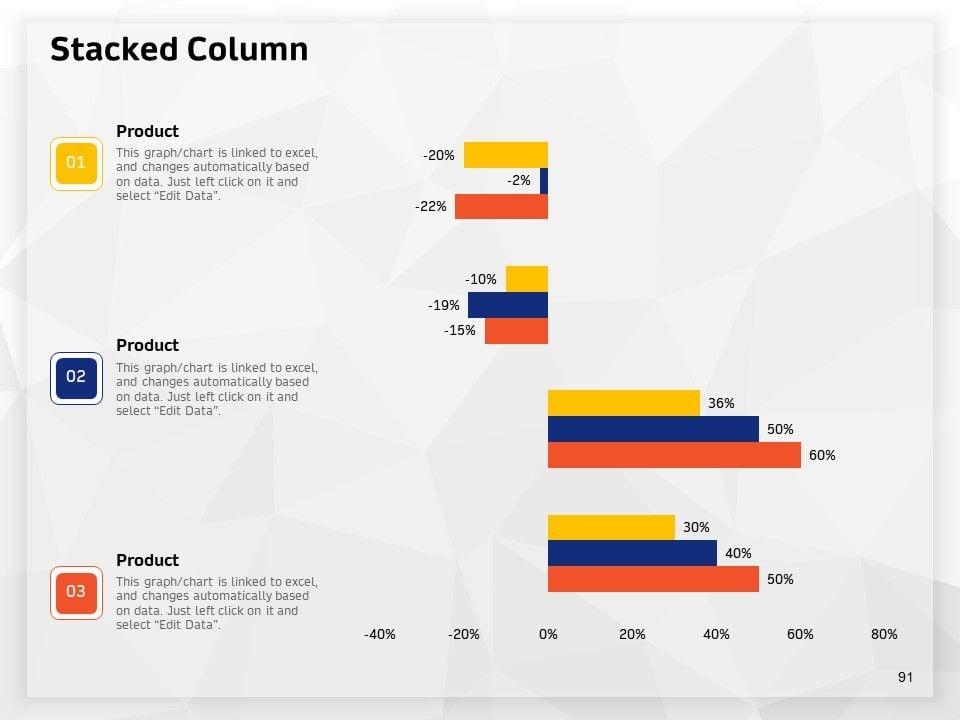 Stacked Column

01

Product

This graph/chart is linked to excel, and changes automatically based on data. Just left click on it and select “Edit Data”.

02

Product

This graph/chart is linked to excel, and changes automatically based on data. Just left click on it and select “Edit Data”.

03

Product

This graph/chart is linked to excel, and changes automatically based on data. Just left click on it and select “Edit Data”.

-20%
-2%
-22%
-10%
-19%
-15%
36%
50%
60%
30%
40%
50%

-40% -20% 0% 20% 40% 60% 80%

91